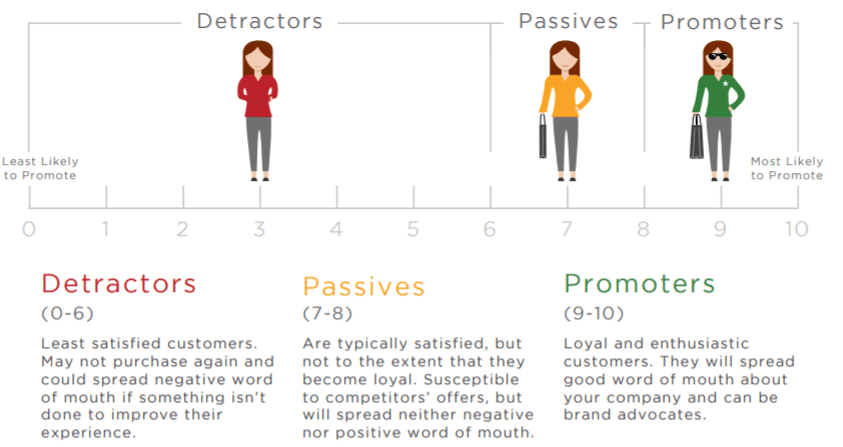 Detractors

Passives

Promoters

Least Likely to Promote

Most Likely to Promote

0 1 2 3 4 5 6 7 8 9 10

Detractors
(0-6)
Least satisfied customers. May not purchase again and could spread negative word of mouth if something isn't done to improve their experience.

Passives
(7-8)
Are typically satisfied, but not to the extent that they become loyal. Susceptible to competitors' offers, but will spread neither negative nor positive word of mouth.

Promoters
(9-10)
Loyal and enthusiastic customers. They will spread good word of mouth about your company and can be brand advocates.